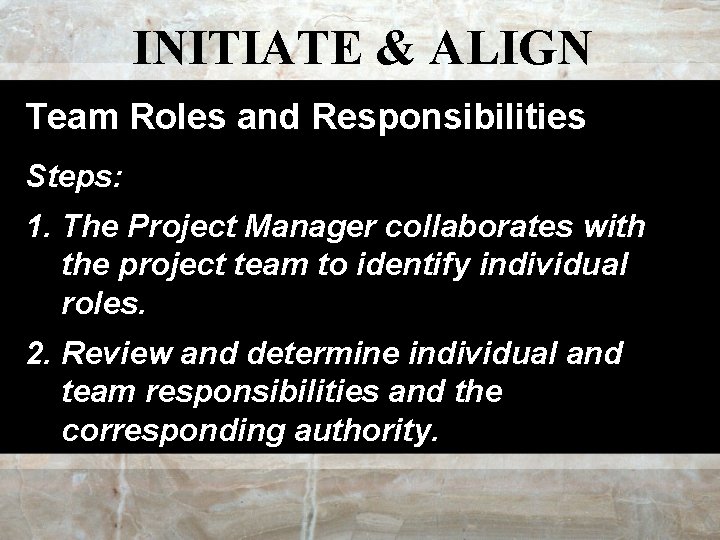 INITIATE & ALIGN

Team Roles and Responsibilities

Steps:

1. The Project Manager collaborates with the project team to identify individual roles.

2. Review and determine individual and team responsibilities and the corresponding authority.